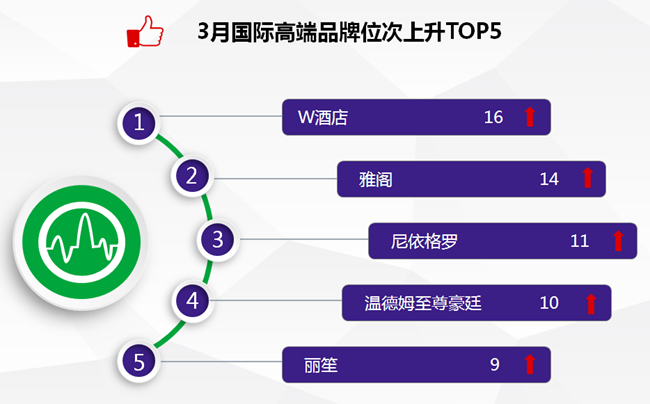 3月国际高端品牌位次上升TOP5

1
W酒店 16

2
雅阁 14

3
尼依格罗 11

4
温德姆至尊豪廷 10

5
丽笙 9